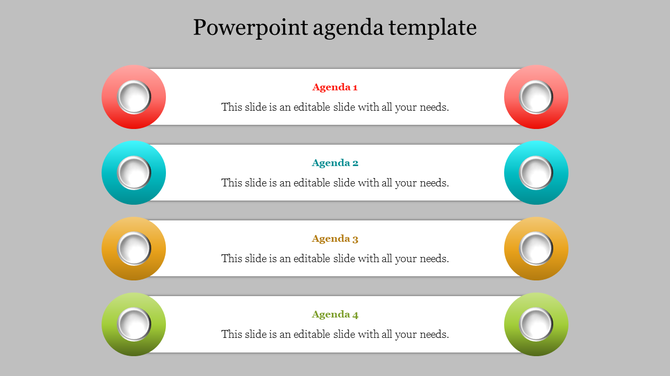 Powerpoint agenda template

Agenda 1

This slide is an editable slide with all your needs.

Agenda 2

This slide is an editable slide with all your needs.

Agenda 3

This slide is an editable slide with all your needs.

Agenda 4

This slide is an editable slide with all your needs.